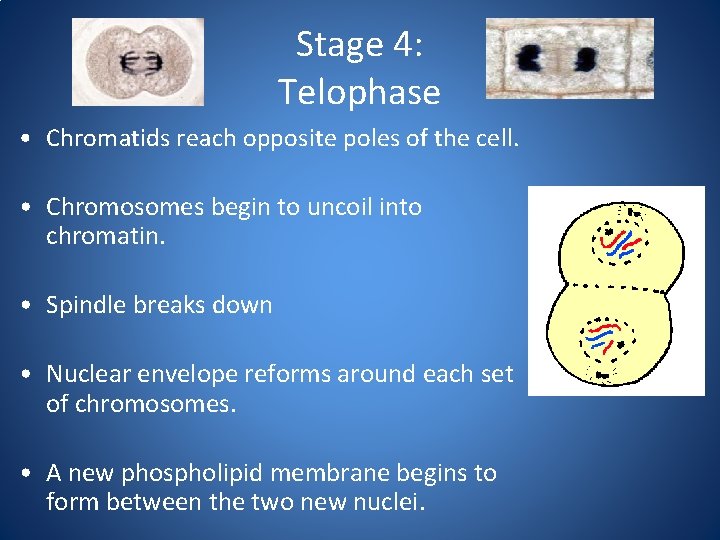 Stage 4:
Telophase

• Chromatids reach opposite poles of the cell.

• Chromosomes begin to uncoil into chromatin.

• Spindle breaks down

• Nuclear envelope reforms around each set of chromosomes.

• A new phospholipid membrane begins to form between the two new nuclei.